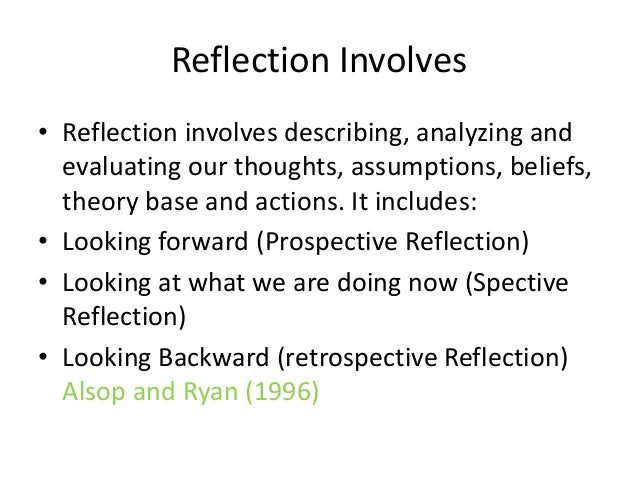 Reflection Involves

• Reflection involves describing, analyzing and evaluating our thoughts, assumptions, beliefs, theory base and actions. It includes:
• Looking forward (Prospective Reflection)
• Looking at what we are doing now (Spective Reflection)
• Looking Backward (retrospective Reflection) Alsop and Ryan (1996)